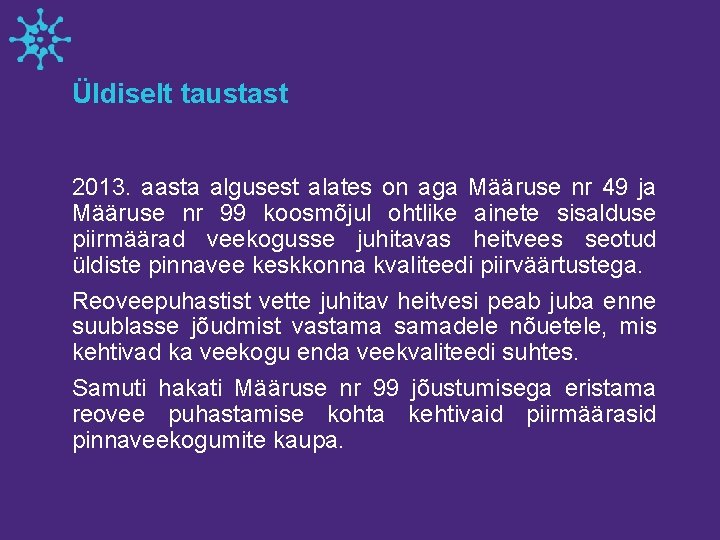 Üldiselt taustast

2013. aasta algusest alates on aga Määruse nr 49 ja Määruse nr 99 koosmõjul ohtlike ainete sisalduse piirmäärad veekogusse juhitavas heitvees seotud üldiste pinnavee keskkonna kvaliteedi piirväärtustega.

Reoveepuhastist vette juhitav heitvesi peab juba enne suublasse jõudmist vastama samadele nõuetele, mis kehtivad ka veekogu enda veekvaliteedi suhtes.

Samuti hakati Määruse nr 99 jõustumisega eristama reovee puhastamise kohta kehtivaid piirmäärasid pinnaveekogumite kaupa.